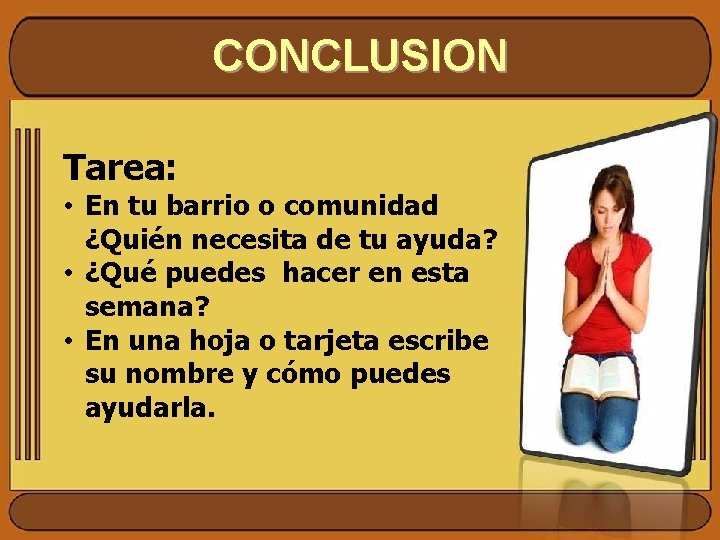 CONCLUSION

Tarea:

• En tu barrio o comunidad ¿Quién necesita de tu ayuda?
• ¿Qué puedes hacer en esta semana?
• En una hoja o tarjeta escribe su nombre y cómo puedes ayudarla.